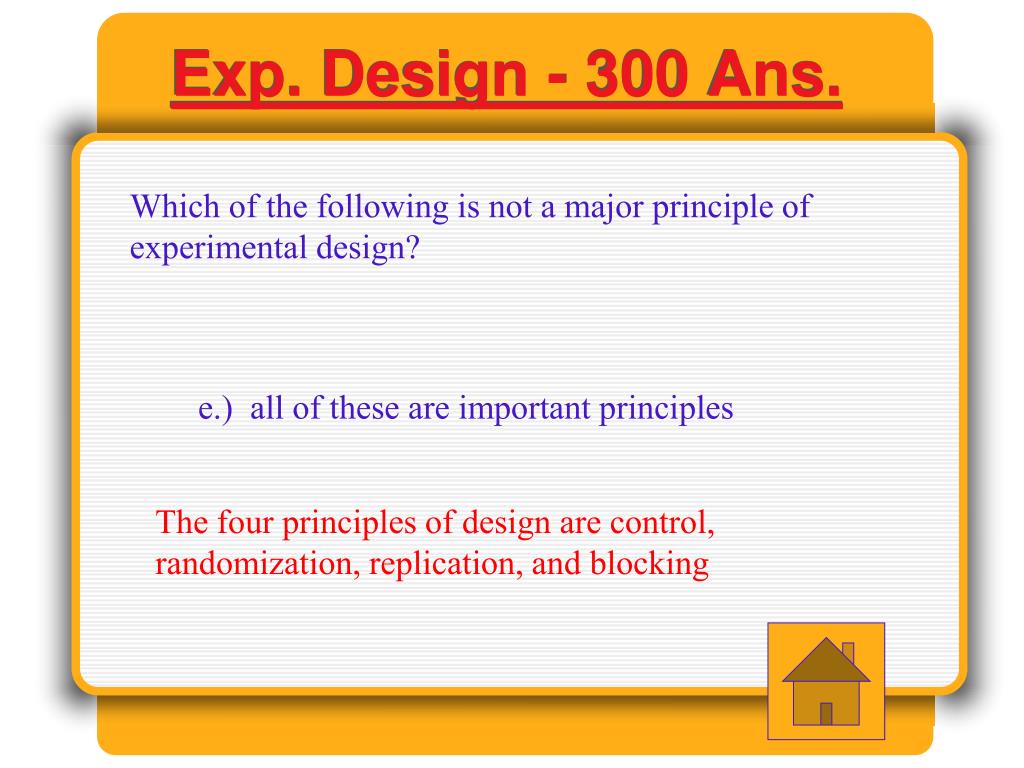 Exp. Design - 300 Ans.

Which of the following is not a major principle of experimental design?

e.) all of these are important principles

The four principles of design are control, randomization, replication, and blocking